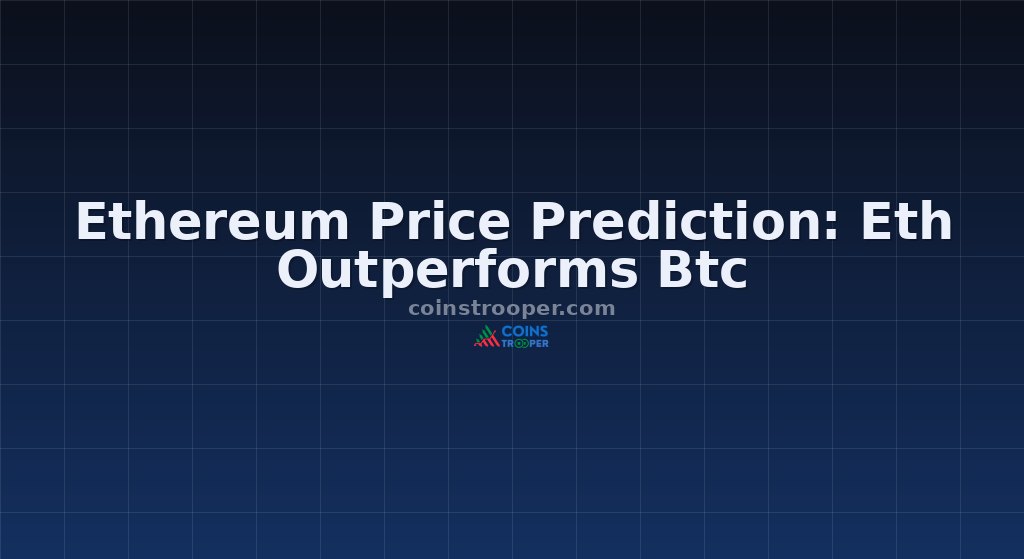 Ethereum Price Prediction: Eth Outperforms Btc

coinstrooper.com

COINS TROOPER